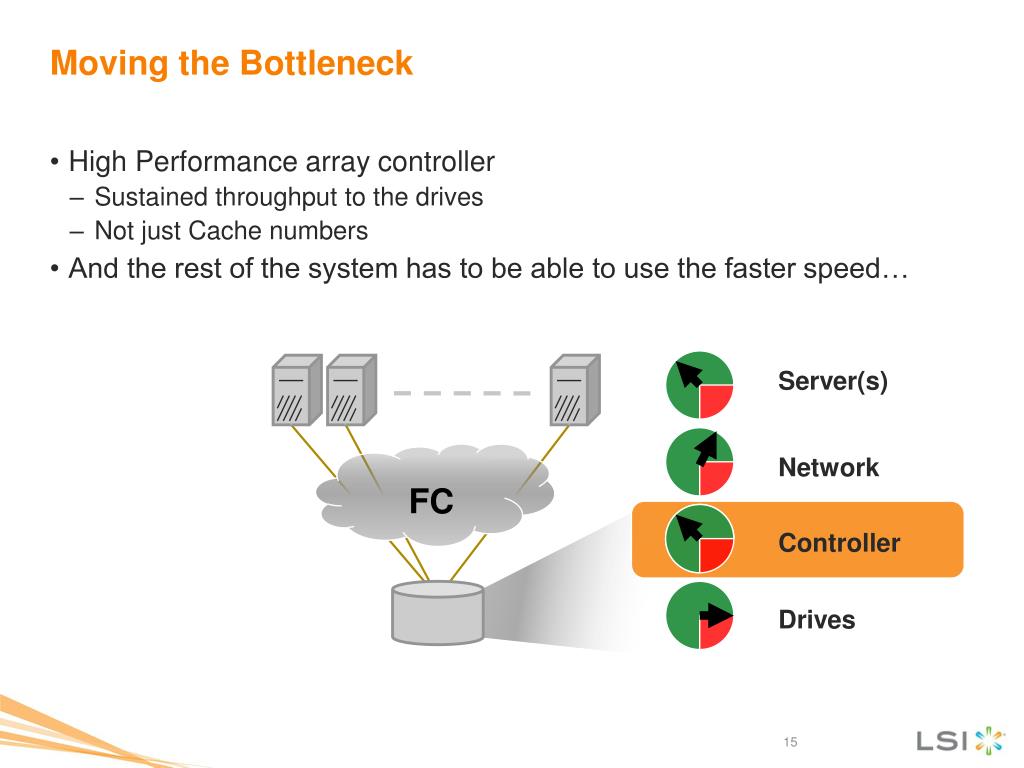 Moving the Bottleneck

• High Performance array controller
– Sustained throughput to the drives
– Not just Cache numbers
• And the rest of the system has to be able to use the faster speed…

FC

Server(s)

Network

Controller

Drives

15

LSI